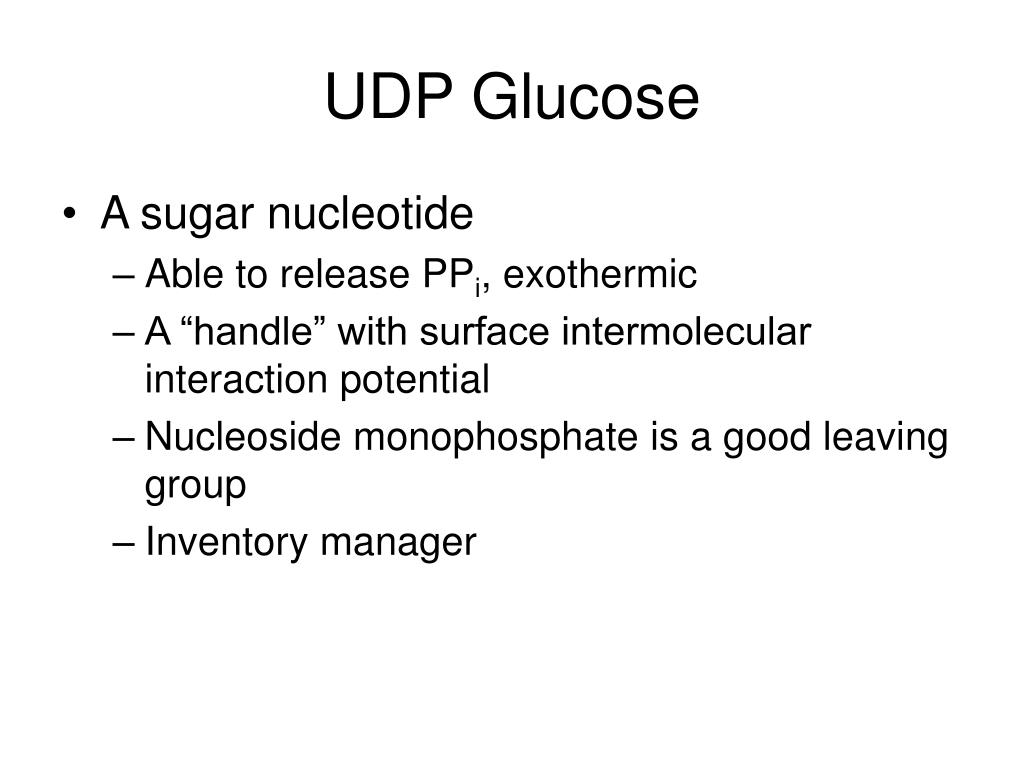 UDP Glucose

• A sugar nucleotide
– Able to release $PP_i$, exothermic
– A “handle” with surface intermolecular interaction potential
– Nucleoside monophosphate is a good leaving group
– Inventory manager